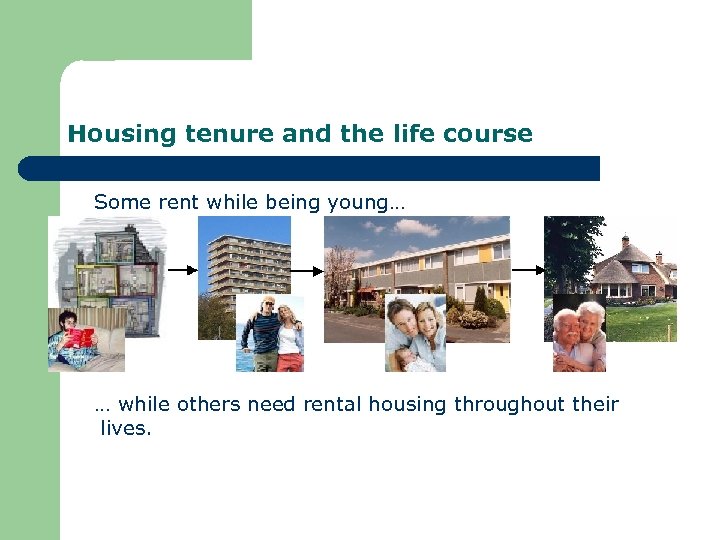 Housing tenure and the life course

Some rent while being young…

… while others need rental housing throughout their lives.